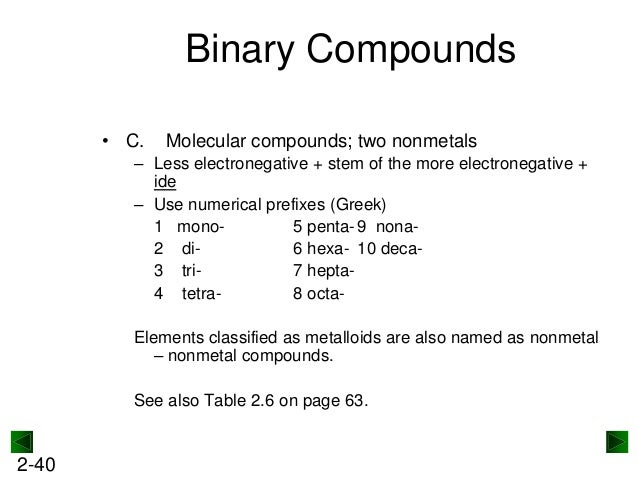 Binary Compounds

• C. Molecular compounds; two nonmetals
– Less electronegative + stem of the more electronegative + ide
– Use numerical prefixes (Greek)
1 mono- 5 penta- 9 nona-
2 di- 6 hexa- 10 deca-
3 tri- 7 hepta-
4 tetra- 8 octa-

Elements classified as metalloids are also named as nonmetal – nonmetal compounds.

See also Table 2.6 on page 63.

2-40